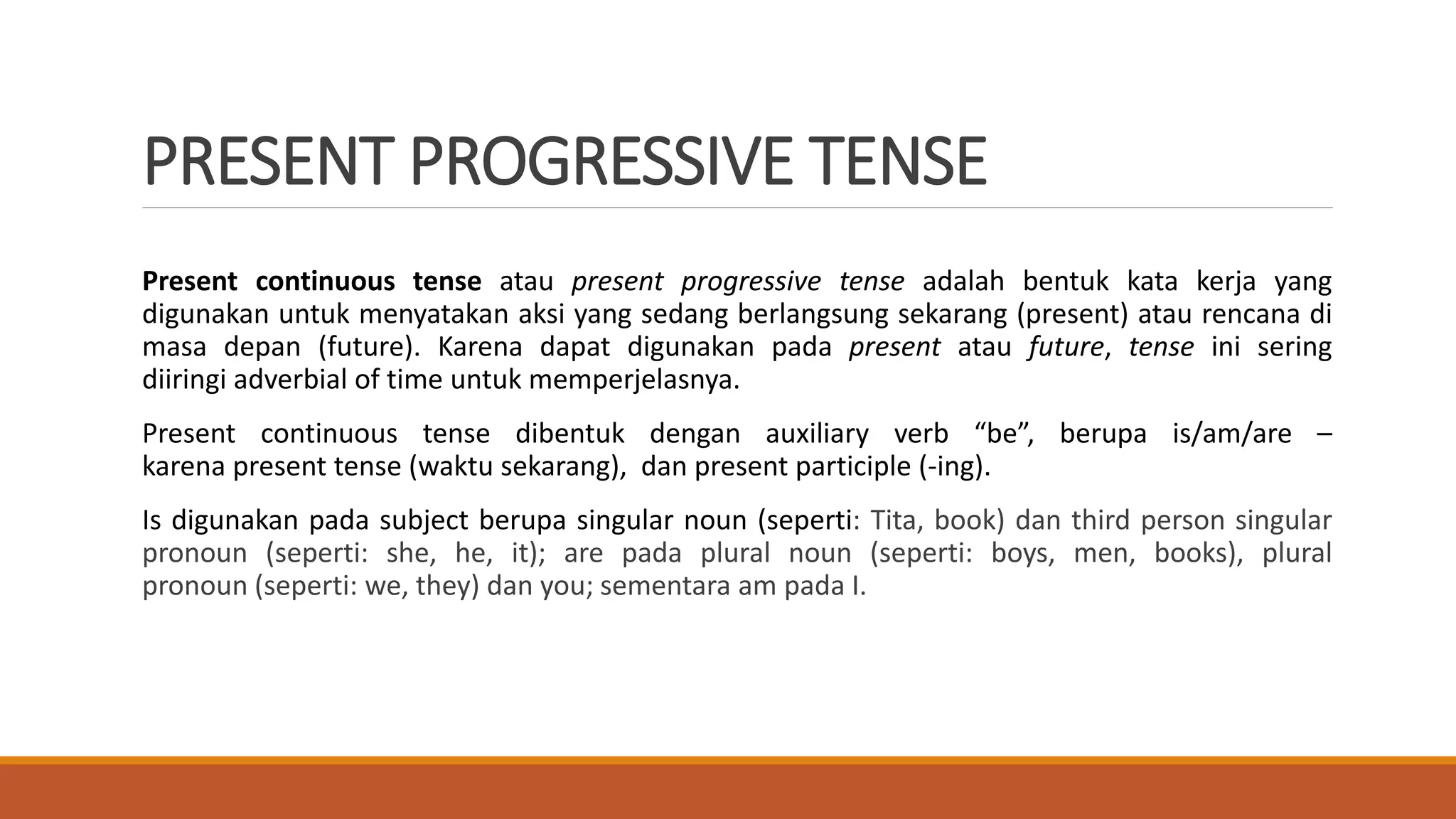 PRESENT PROGRESSIVE TENSE

Present continuous tense atau present progressive tense adalah bentuk kata kerja yang digunakan untuk menyatakan aksi yang sedang berlangsung sekarang (present) atau rencana di masa depan (future). Karena dapat digunakan pada present atau future, tense ini sering diiringi adverbial of time untuk memperjelasnya.

Present continuous tense dibentuk dengan auxiliary verb “be”, berupa is/am/are – karena present tense (waktu sekarang), dan present participle (-ing).

Is digunakan pada subject berupa singular noun (seperti: Tita, book) dan third person singular pronoun (seperti: she, he, it); are pada plural noun (seperti: boys, men, books), plural pronoun (seperti: we, they) dan you; sementara am pada I.